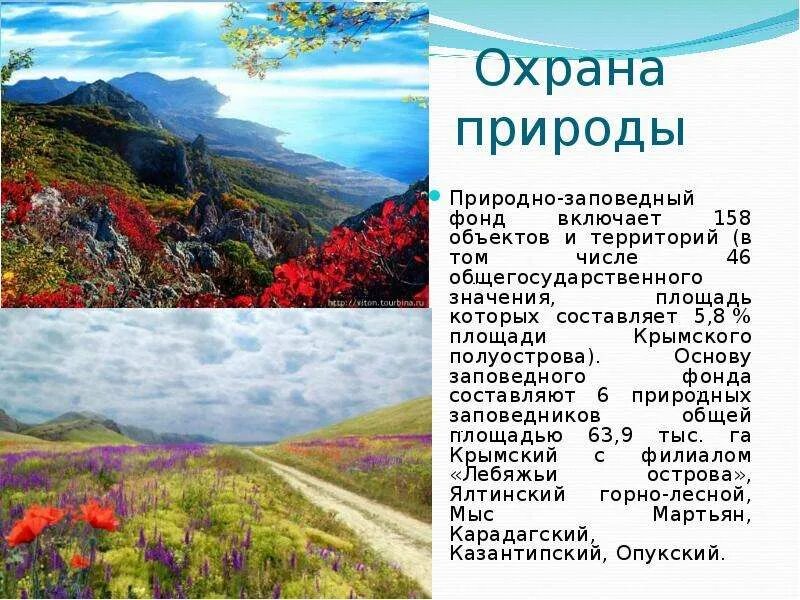 Охрана природы

Природно-заповедный фонд включает 158 объектов и территорий (в том числе 46 общегосударственного значения, площадь которых составляет 5,8 % площади Крымского полуострова). Основу заповедного фонда составляют 6 природных заповедников общей площадью 63,9 тыс. га Крымский с филиалом «Лебяжьи острова», Ялтинский горно-лесной, Мыс Мартьян, Карадагский, Казантипский, Опукский.

http://viton.tourbina.ru